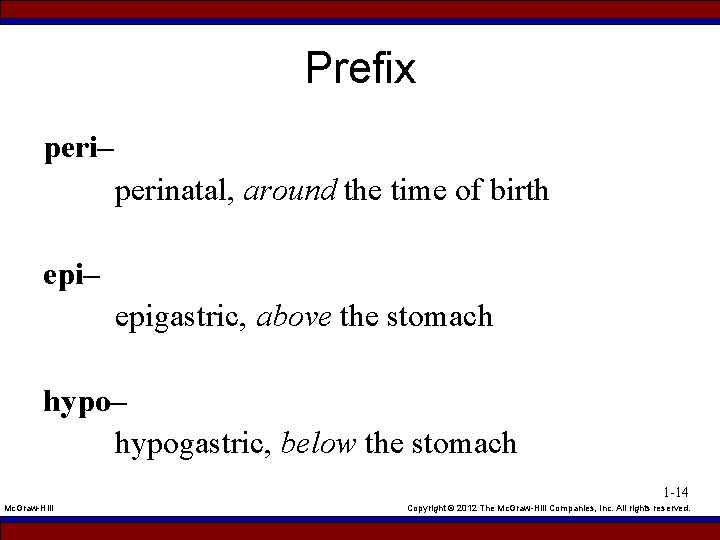 Prefix

peri–
perinatal, around the time of birth

epi–
epigastric, above the stomach

hypo–
hypogastric, below the stomach

1-14

McGraw-Hill

Copyright © 2012 The McGraw-Hill Companies, Inc. All rights reserved.